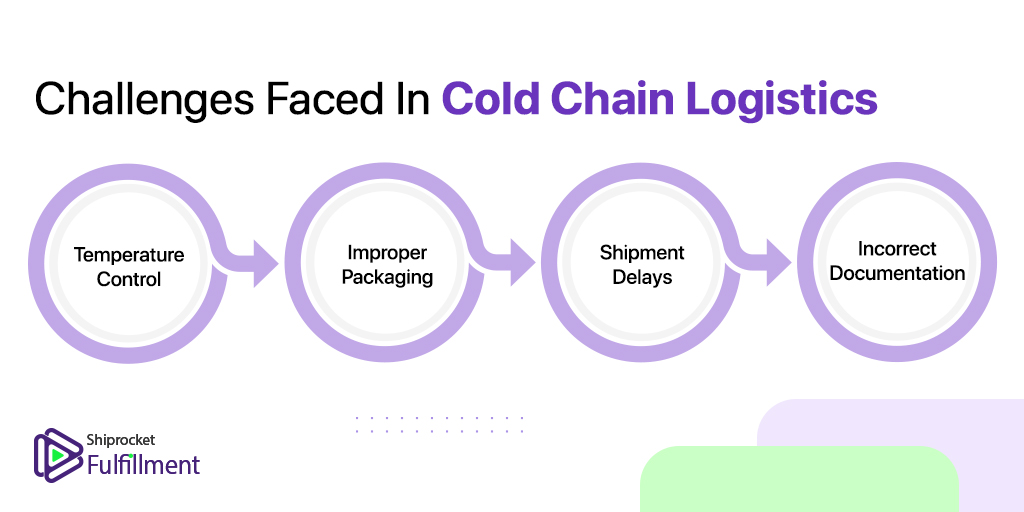 Challenges Faced In Cold Chain Logistics

Temperature Control

Improper Packaging

Shipment Delays

Incorrect Documentation

Shiprocket Fulfillment